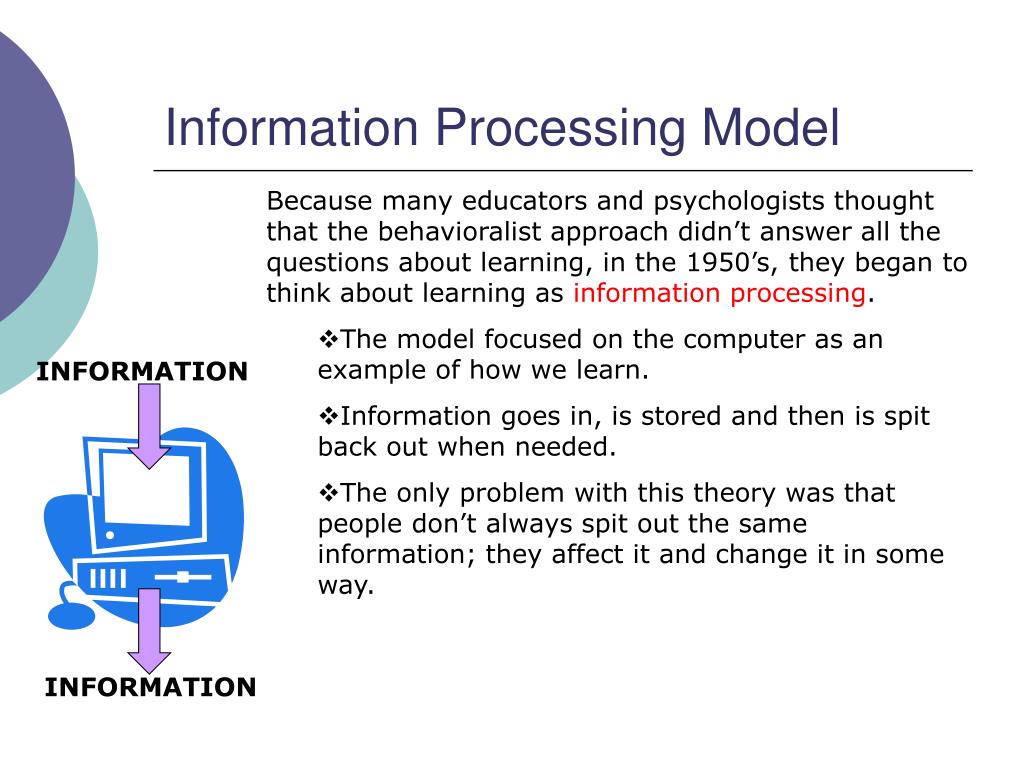 Information Processing Model

Because many educators and psychologists thought that the behavioralist approach didn’t answer all the questions about learning, in the 1950’s, they began to think about learning as information processing.

❖The model focused on the computer as an example of how we learn.

❖Information goes in, is stored and then is spit back out when needed.

❖The only problem with this theory was that people don’t always spit out the same information; they affect it and change it in some way.

INFORMATION

INFORMATION